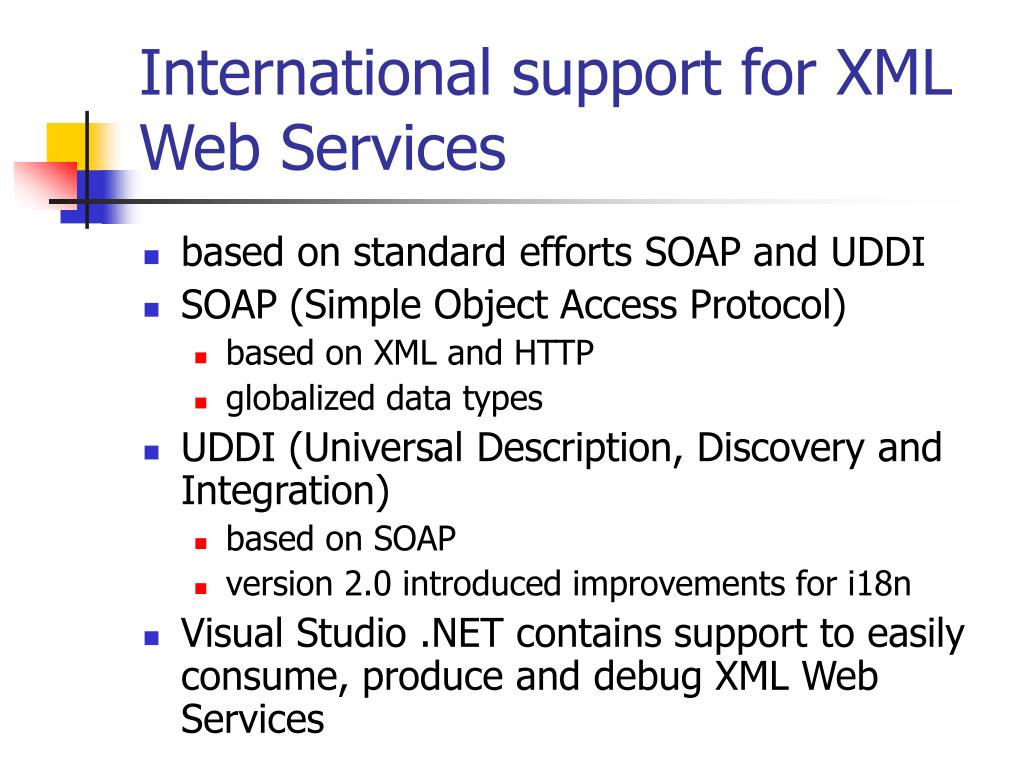 International support for XML Web Services

- based on standard efforts SOAP and UDDI
- SOAP (Simple Object Access Protocol)
  - based on XML and HTTP
  - globalized data types
- UDDI (Universal Description, Discovery and Integration)
  - based on SOAP
  - version 2.0 introduced improvements for i18n
- Visual Studio .NET contains support to easily consume, produce and debug XML Web Services